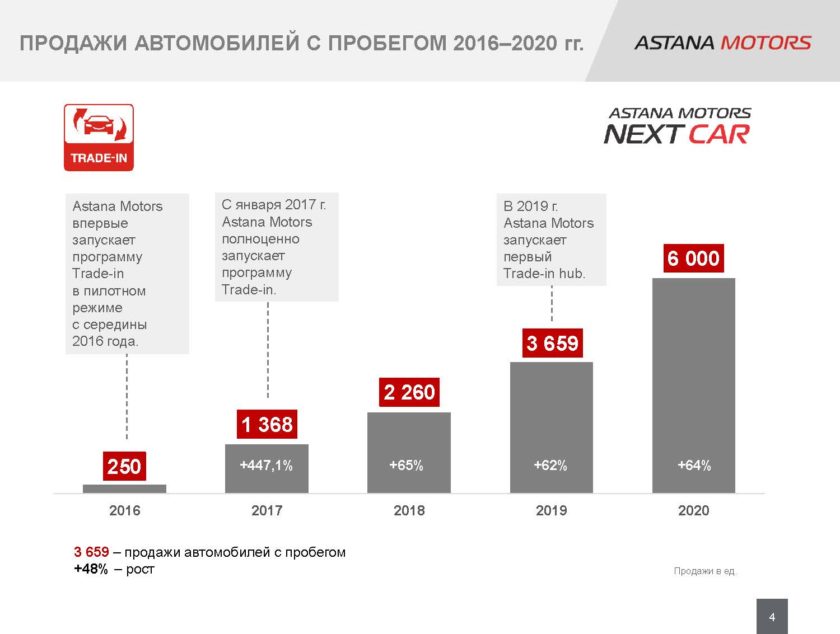 ПРОДАЖИ АВТОМОБИЛЕЙ С ПРОБЕГОМ 2016–2020 гг.

ASTANA MOTORS

TRADE-IN

ASTANA MOTORS NEXT CAR

Astana Motors впервые запускает программу Trade-in в пилотном режиме с середины 2016 года.

С января 2017 г. Astana Motors полноценно запускает программу Trade-in.

В 2019 г. Astana Motors запускает первый Trade-in hub.

250

1 368

+447,1%

2 260

+65%

3 659

+62%

6 000

+64%

2016

2017

2018

2019

2020

3 659 – продажи автомобилей с пробегом
+48% – рост

Продажи в ед.

4